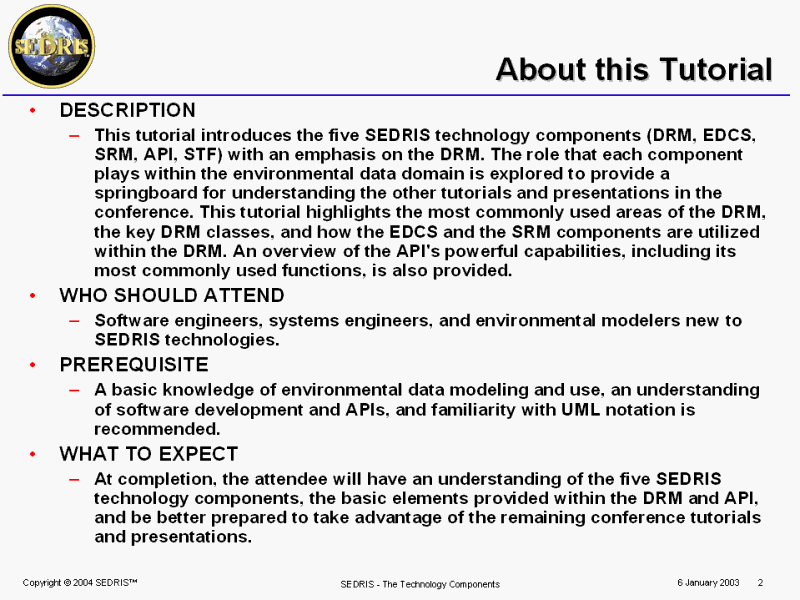 SEDRIS

About this Tutorial

• DESCRIPTION
– This tutorial introduces the five SEDRIS technology components (DRM, EDCS, SRM, API, STF) with an emphasis on the DRM. The role that each component plays within the environmental data domain is explored to provide a springboard for understanding the other tutorials and presentations in the conference. This tutorial highlights the most commonly used areas of the DRM, the key DRM classes, and how the EDCS and the SRM components are utilized within the DRM. An overview of the API's powerful capabilities, including its most commonly used functions, is also provided.

• WHO SHOULD ATTEND
– Software engineers, systems engineers, and environmental modelers new to SEDRIS technologies.

• PREREQUISITE
– A basic knowledge of environmental data modeling and use, an understanding of software development and APIs, and familiarity with UML notation is recommended.

• WHAT TO EXPECT
– At completion, the attendee will have an understanding of the five SEDRIS technology components, the basic elements provided within the DRM and API, and be better prepared to take advantage of the remaining conference tutorials and presentations.

Copyright © 2004 SEDRIS™ SEDRIS - The Technology Components 6 January 2003 2